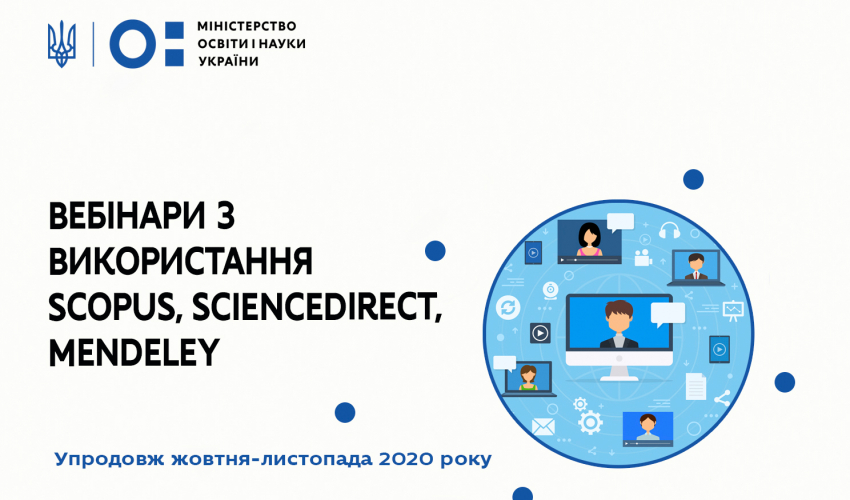 МІНІСТЕРСТВО ОСВІТИ І НАУКИ УКРАЇНИ

ВЕБІНАРИ З ВИКОРИСТАННЯ SCOPUS, SCIENCEDIRECT, MENDELEY

Упродовж жовтня-листопада 2020 року